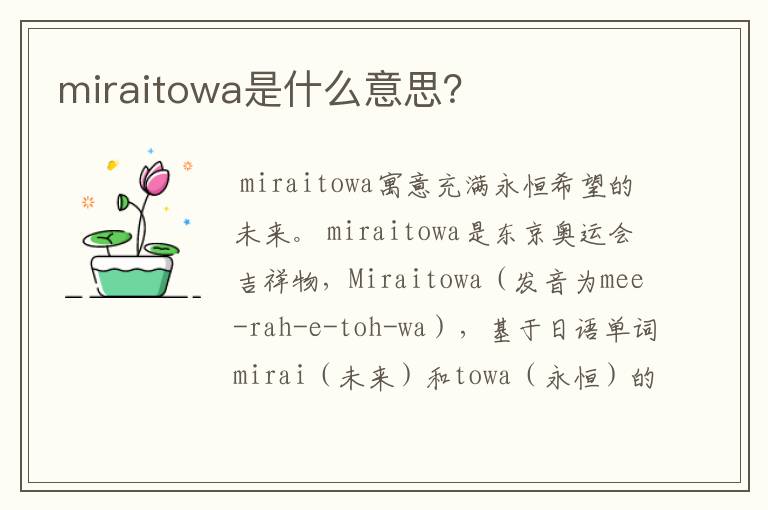 miraitowa是什么意思?

miraitowa寓意充满永恒希望的未来。miraitowa是东京奥运会吉祥物，Miraitowa（发音为mee-rah-e-toh-wa），基于日语单词mirai（未来）和towa（永恒）的